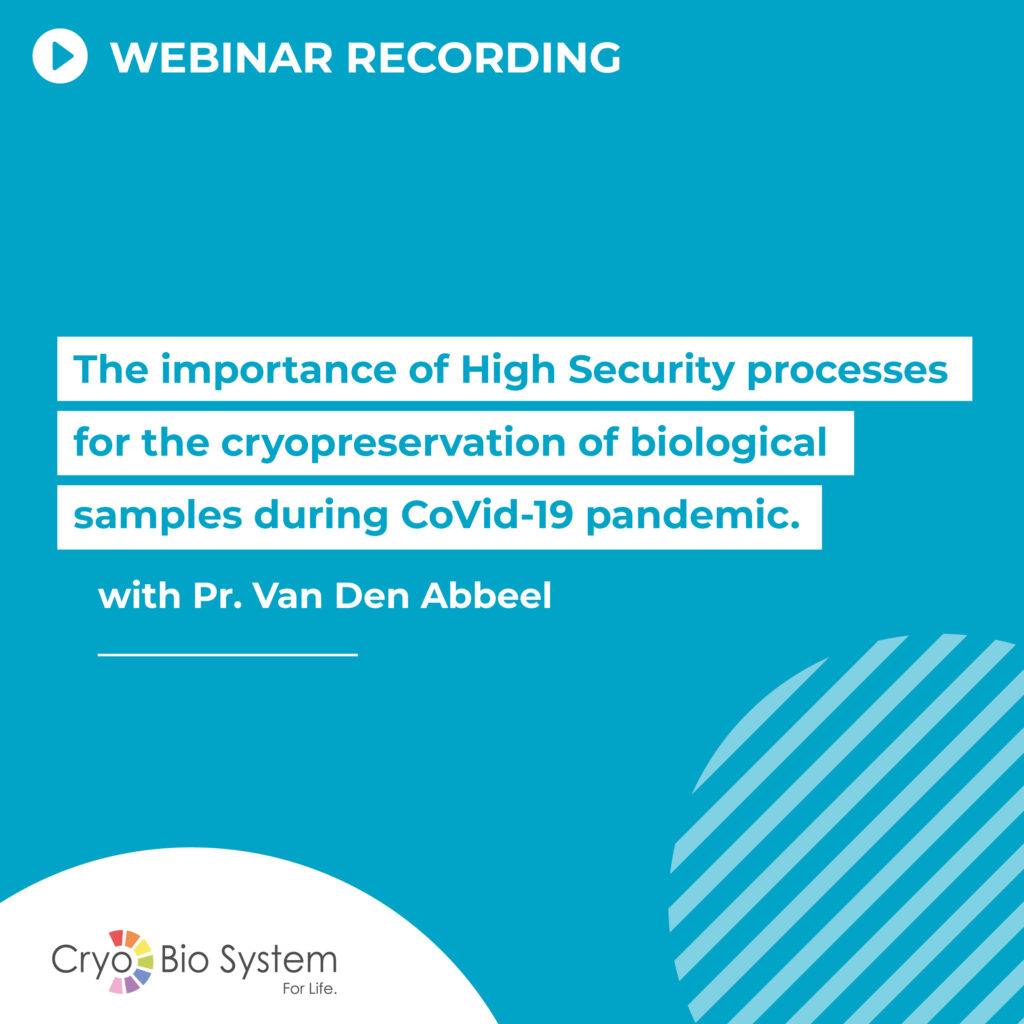 WEBINAR RECORDING

The importance of High Security processes for the cryopreservation of biological samples during CoVid-19 pandemic.

with Pr. Van Den Abbeel

Cryo Bio System
For Life.